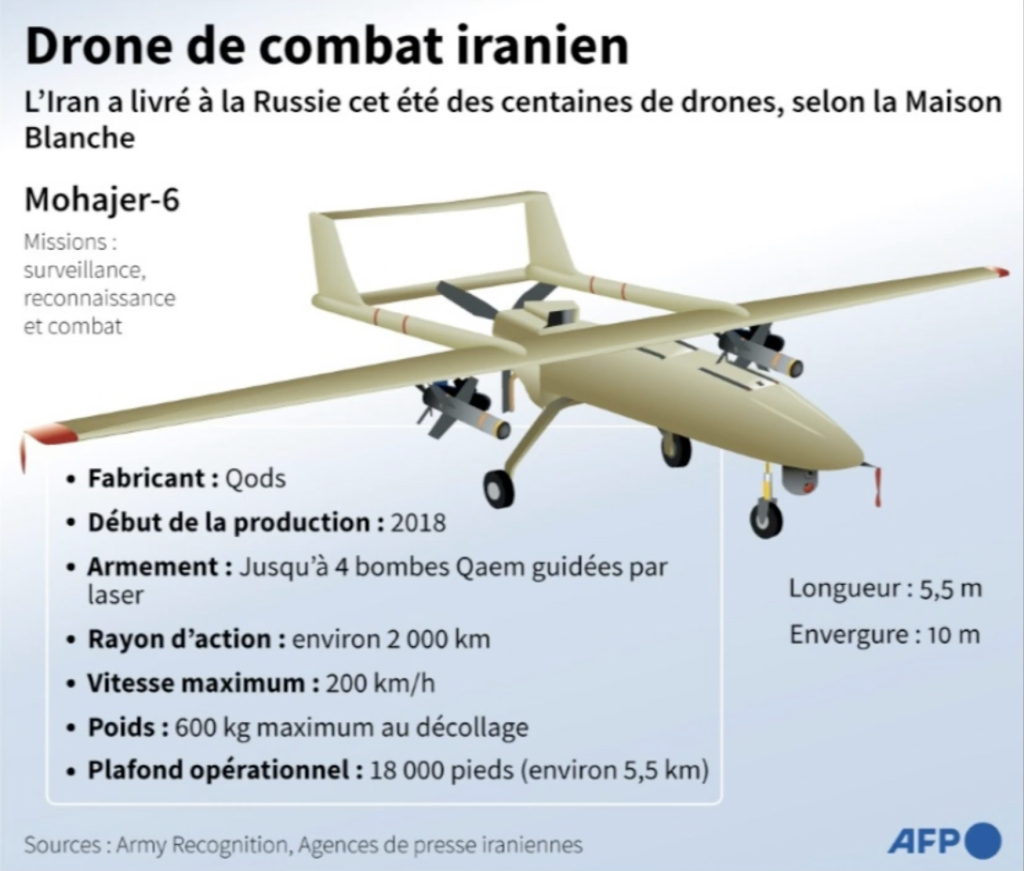 Drone de combat iranien

L'Iran a livré à la Russie cet été des centaines de drones, selon la Maison Blanche

Mohajer-6

Missions : surveillance, reconnaissance et combat

• Fabricant : Qods
• Début de la production : 2018
• Armement : Jusqu'à 4 bombes Qaem guidées par laser
• Rayon d'action : environ 2 000 km
• Vitesse maximum : 200 km/h
• Poids : 600 kg maximum au décollage
• Plafond opérationnel : 18 000 pieds (environ 5,5 km)

Longueur : 5,5 m

Envergure : 10 m

Sources : Army Recognition, Agences de presse iraniennes

AFP